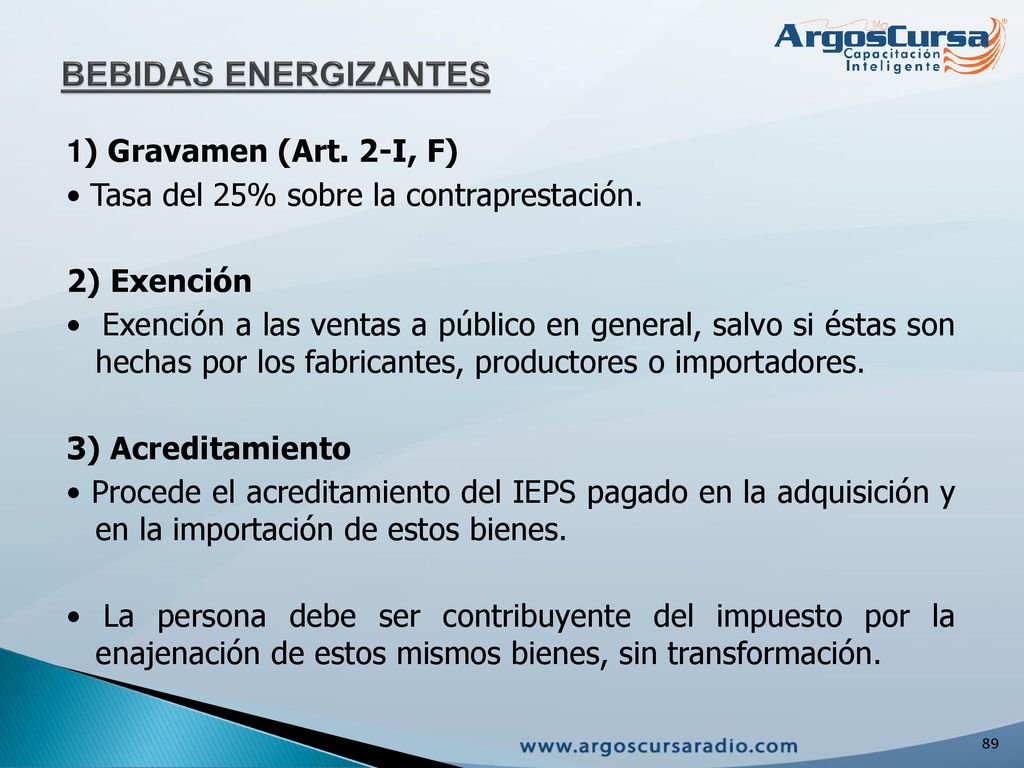 ArgosCursa
Capacitación Inteligente

BEBIDAS ENERGIZANTES

1) Gravamen (Art. 2-I, F)
• Tasa del 25% sobre la contraprestación.

2) Exención
• Exención a las ventas a público en general, salvo si éstas son hechas por los fabricantes, productores o importadores.

3) Acreditamiento
• Procede el acreditamiento del IEPS pagado en la adquisición y en la importación de estos bienes.

• La persona debe ser contribuyente del impuesto por la enajenación de estos mismos bienes, sin transformación.

www.argoscursaradio.com

89